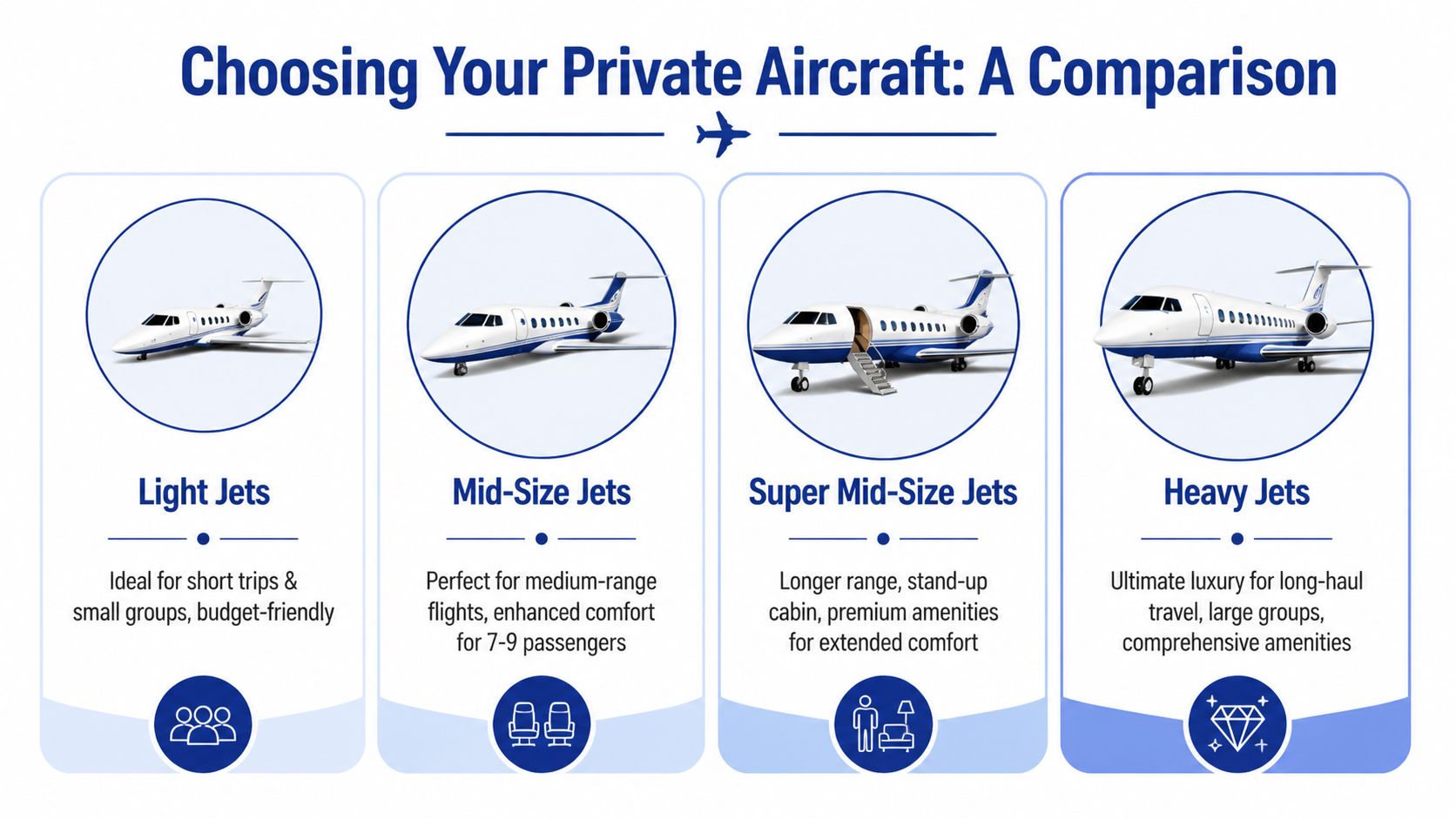 Choosing Your Private Aircraft: A Comparison

Light Jets

Ideal for short trips & small groups, budget-friendly

Mid-Size Jets

Perfect for medium-range flights, enhanced comfort for 7-9 passengers

Super Mid-Size Jets

Longer range, stand-up cabin, premium amenities for extended comfort

Heavy Jets

Ultimate luxury for long-haul travel, large groups, comprehensive amenities